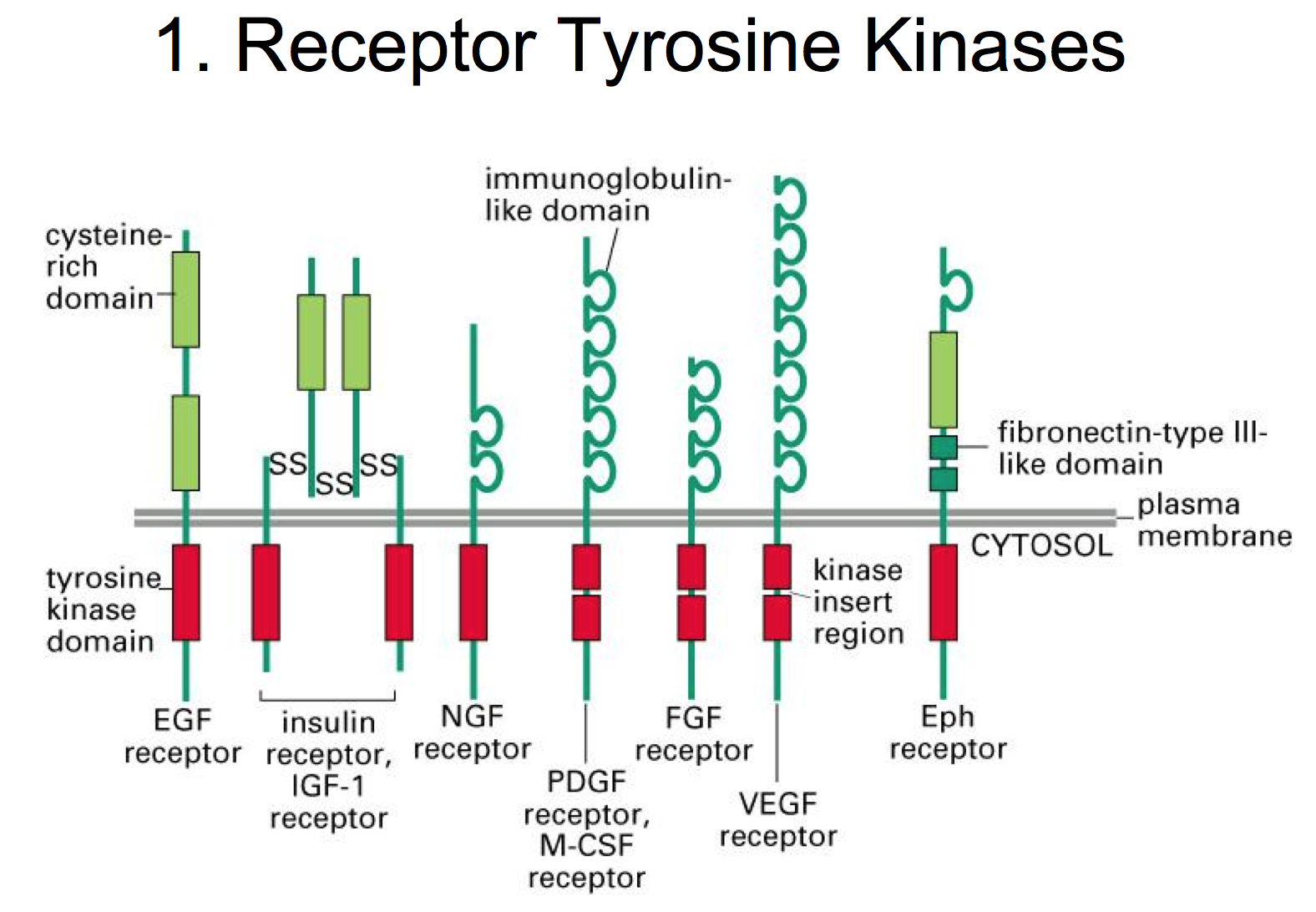 1. Receptor Tyrosine Kinases

immunoglobulin-like domain

cysteine-rich domain

SS SS SS

fibronectin-type III-like domain

plasma membrane

CYTOSOL

tyrosine kinase domain

kinase insert region

EGF receptor

insulin receptor, IGF-1 receptor

NGF receptor

PDGF receptor, M-CSF receptor

FGF receptor

VEGF receptor

Eph receptor